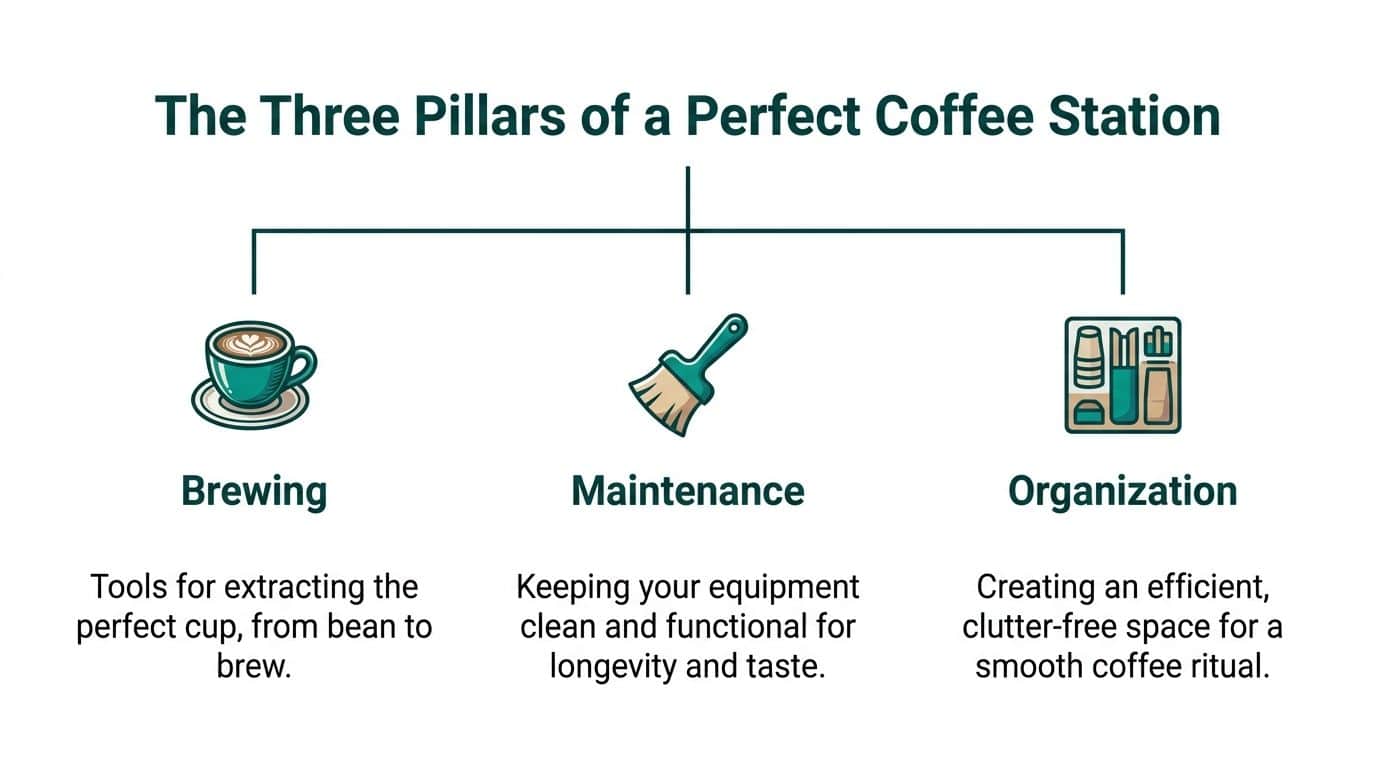 The Three Pillars of a Perfect Coffee Station

Brewing

Tools for extracting the perfect cup, from bean to brew.

Maintenance

Keeping your equipment clean and functional for longevity and taste.

Organization

Creating an efficient, clutter-free space for a smooth coffee ritual.